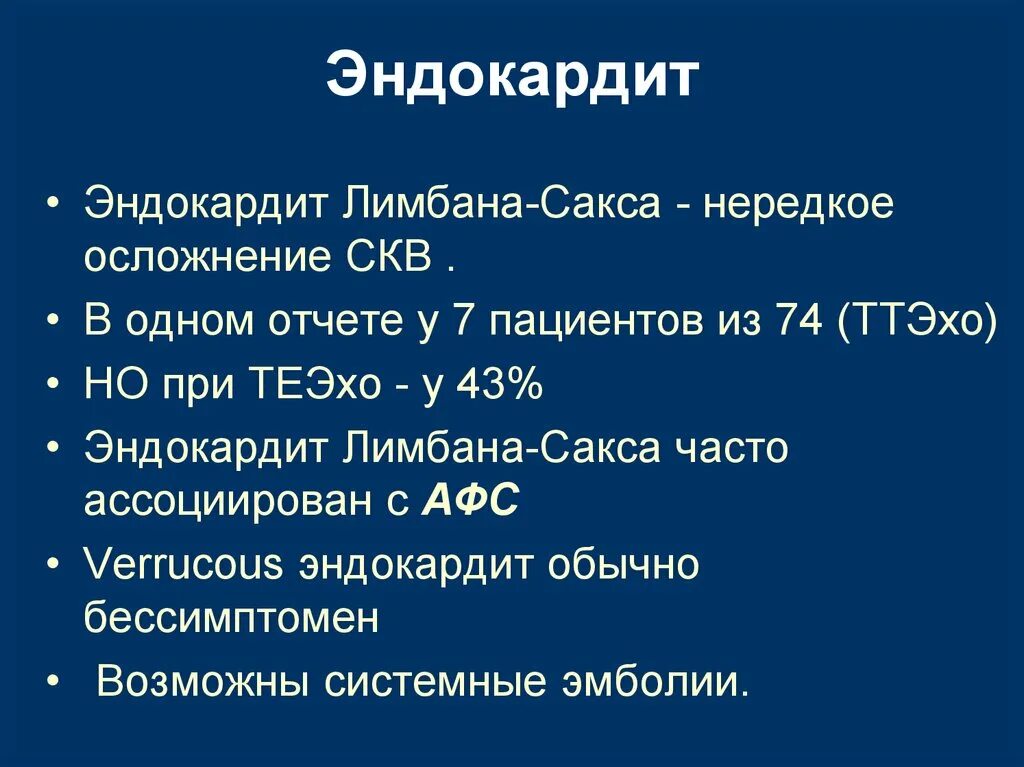 Эндокардит

• Эндокардит Лимбана-Сакса - нередкое осложнение СКВ .
• В одном отчете у 7 пациентов из 74 (ТТЭхо)
• НО при ТЕЭхо - у 43%
• Эндокардит Лимбана-Сакса часто ассоциирован с АФС
• Verrucous эндокардит обычно бессимптомен
• Возможны системные эмболии.